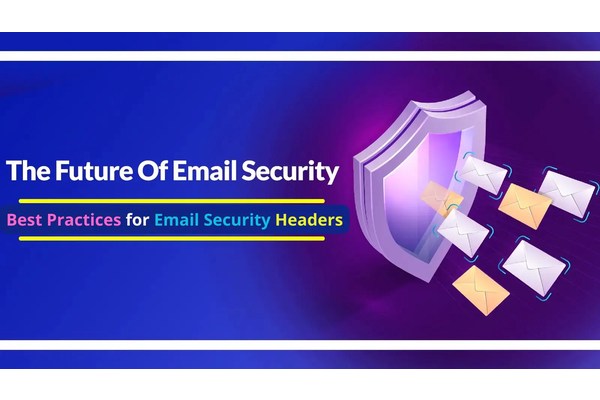 The Future Of Email Security

Best Practices for Email Security Headers